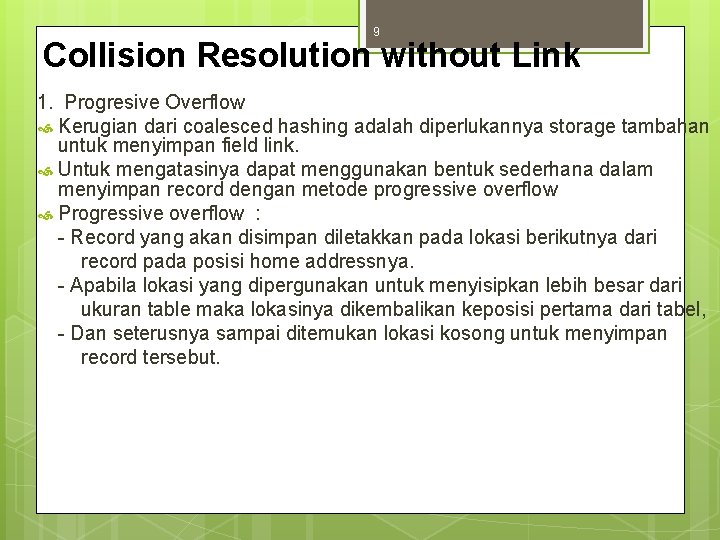 9

Collision Resolution without Link

1. Progresive Overflow

Kerugian dari coalesced hashing adalah diperlukannya storage tambahan untuk menyimpan field link.

Untuk mengatasinya dapat menggunakan bentuk sederhana dalam menyimpan record dengan metode progressive overflow

Progressive overflow :

- Record yang akan disimpan diletakkan pada lokasi berikutnya dari record pada posisi home addressnya.

- Apabila lokasi yang dipergunakan untuk menyisipkan lebih besar dari ukuran table maka lokasinya dikembalikan keposisi pertama dari tabel,

- Dan seterusnya sampai ditemukan lokasi kosong untuk menyimpan record tersebut.